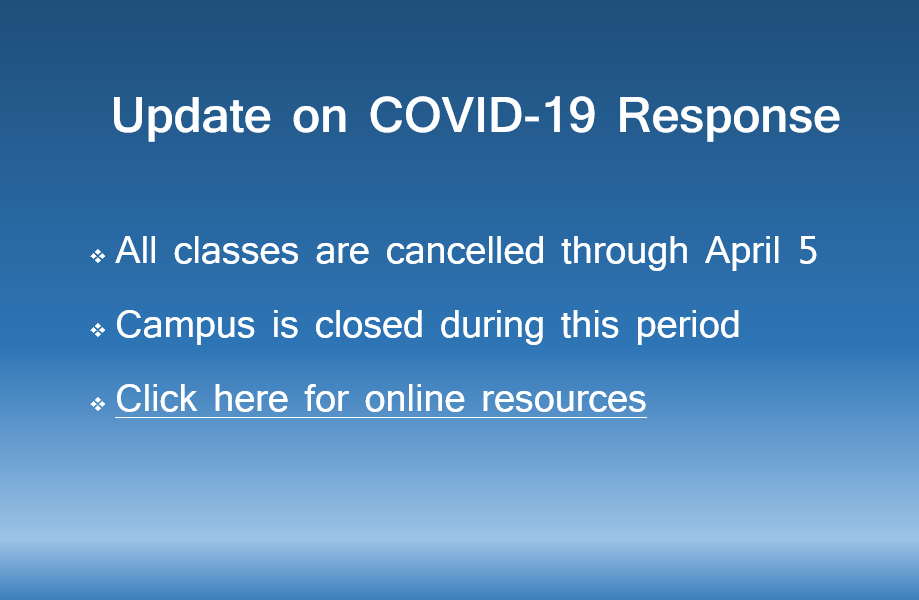 Update on COVID-19 Response

❖ All classes are cancelled through April 5

❖ Campus is closed during this period

❖ Click here for online resources